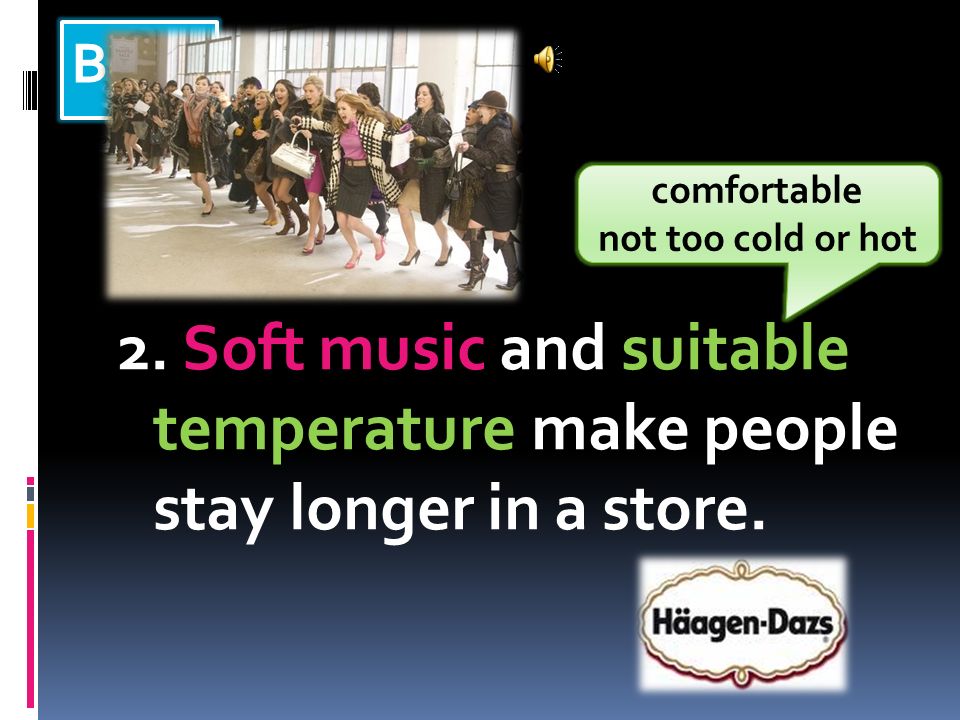 B

comfortable
not too cold or hot

2. Soft music and suitable temperature make people stay longer in a store.

Häagen-Dazs